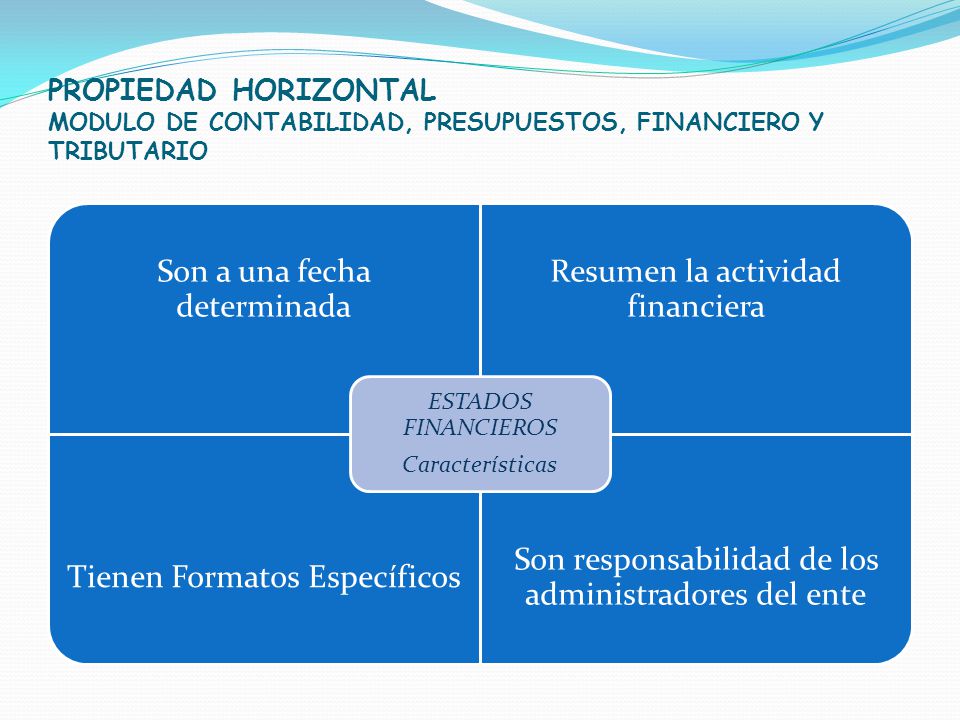 PROPIEDAD HORIZONTAL
MODULO DE CONTABILIDAD, PRESUPUESTOS, FINANCIERO Y TRIBUTARIO

Son a una fecha determinada

Resumen la actividad financiera

ESTADOS FINANCIEROS
Características

Tienen Formatos Específicos

Son responsabilidad de los administradores del ente